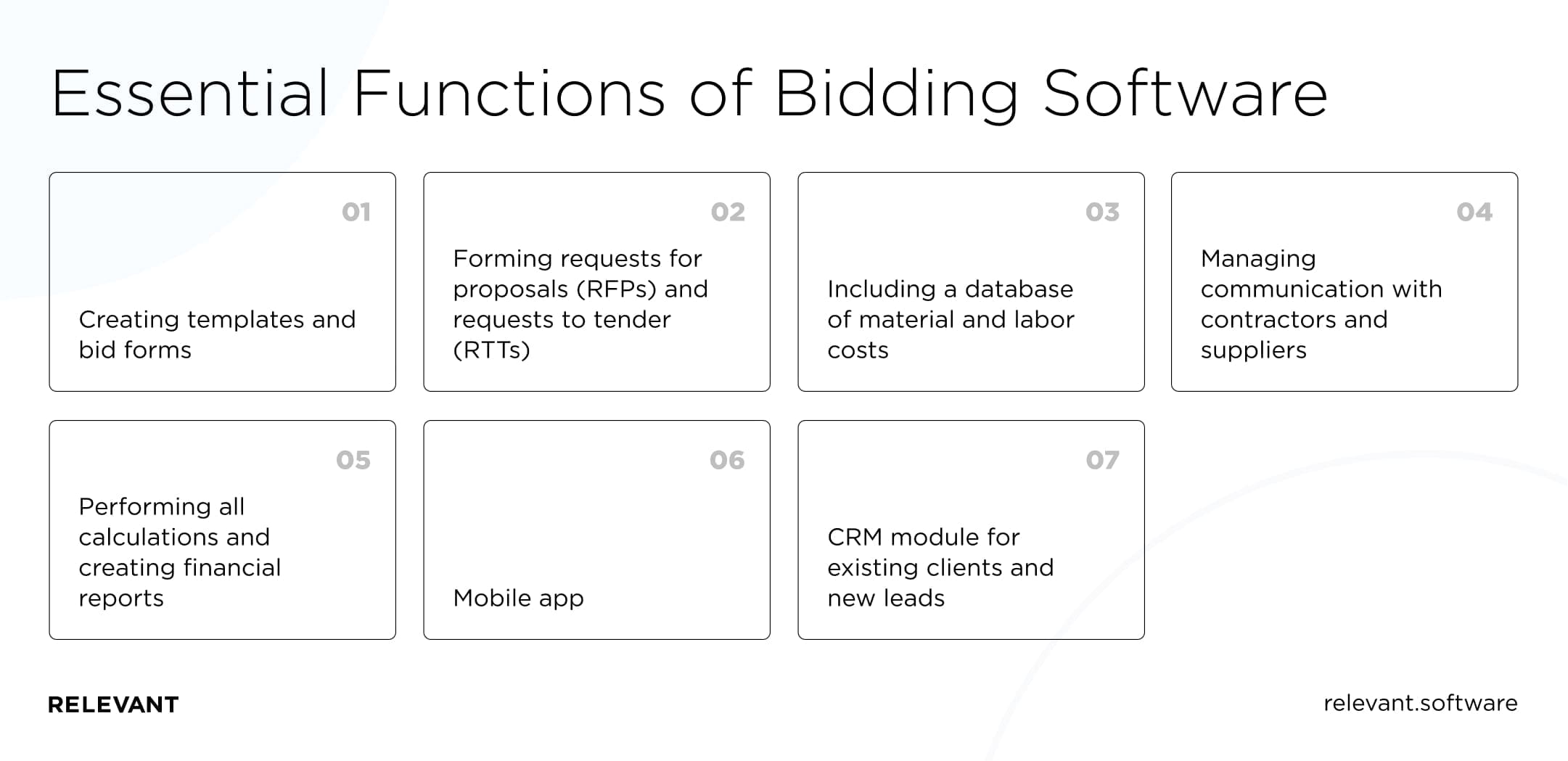 Essential Functions of Bidding Software

01

Creating templates and bid forms

02

Forming requests for proposals (RFPs) and requests to tender (RTTs)

03

Including a database of material and labor costs

04

Managing communication with contractors and suppliers

05

Performing all calculations and creating financial reports

06

Mobile app

07

CRM module for existing clients and new leads

RELEVANT

relevant.software